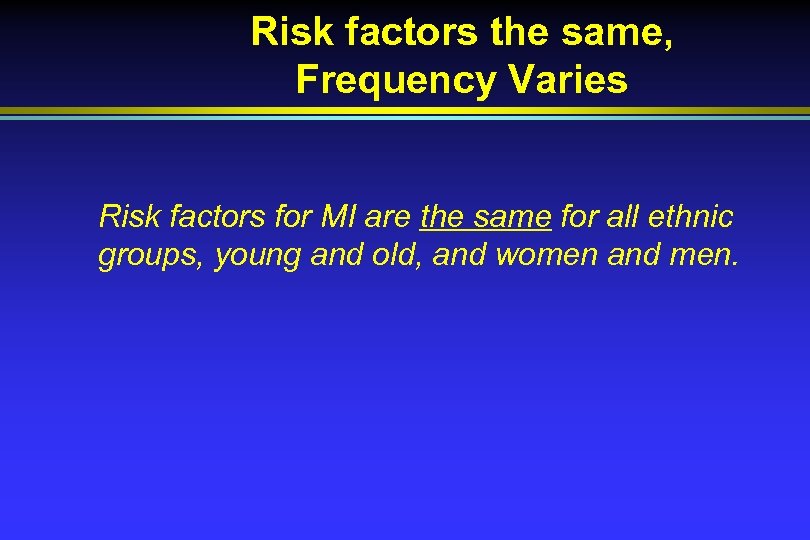 Risk factors the same, Frequency Varies

Risk factors for MI are the same for all ethnic groups, young and old, and women and men.